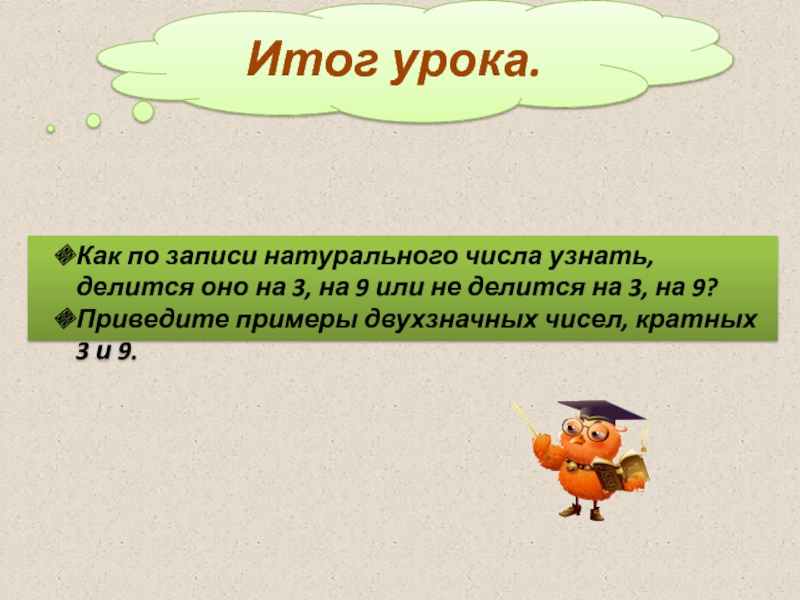 Итог урока.

Как по записи натурального числа узнать, делится оно на 3, на 9 или не делится на 3, на 9?
Приведите примеры двухзначных чисел, кратных 3 и 9.